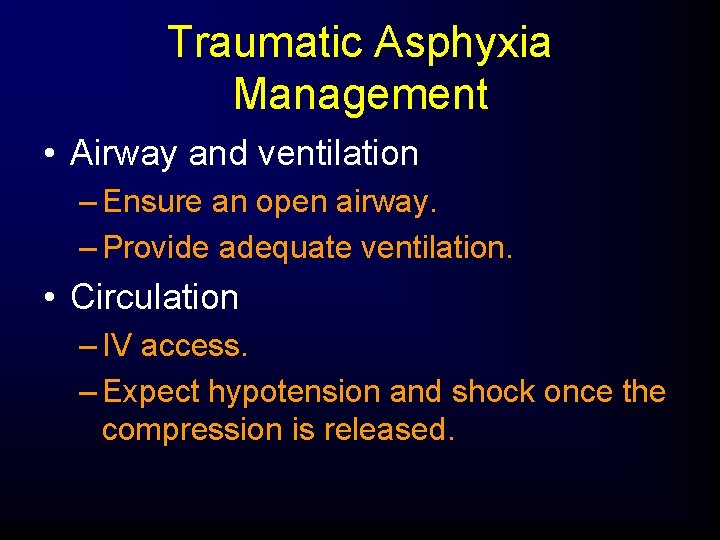 Traumatic Asphyxia Management

• Airway and ventilation
– Ensure an open airway.
– Provide adequate ventilation.

• Circulation
– IV access.
– Expect hypotension and shock once the compression is released.